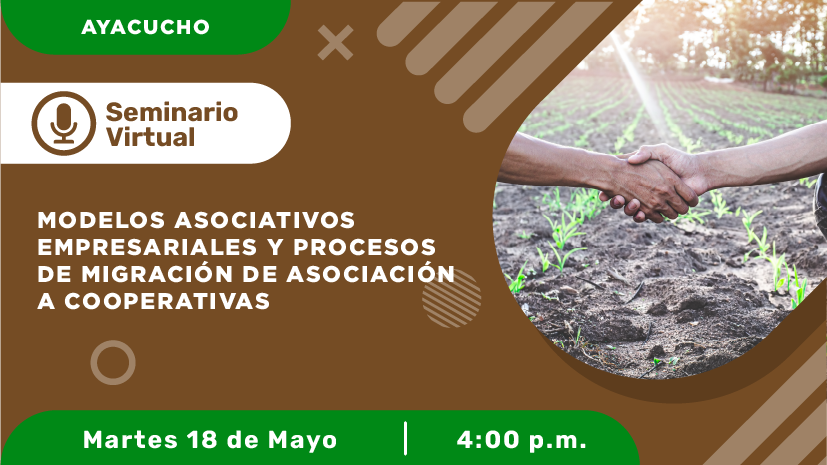 AYACUCHO

Seminario Virtual

MODELOS ASOCIATIVOS EMPRESARIALES Y PROCESOS DE MIGRACIÓN DE ASOCIACIÓN A COOPERATIVAS

Martes 18 de Mayo | 4:00 p.m.